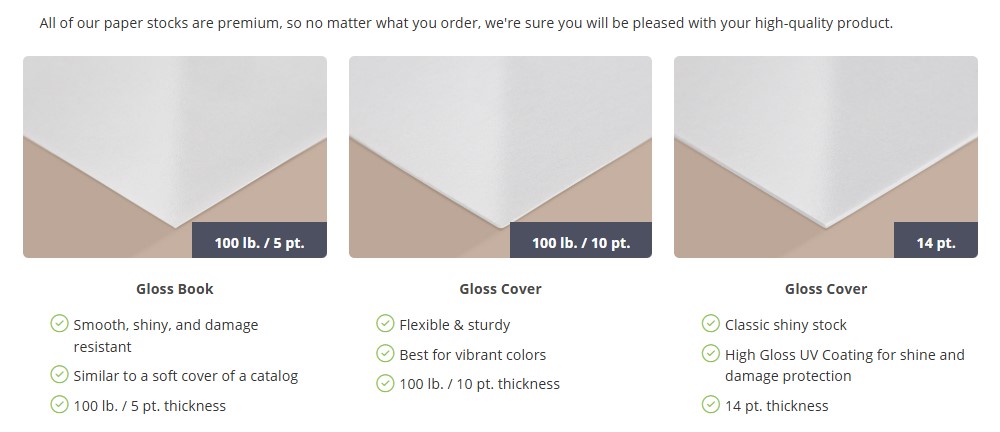 All of our paper stocks are premium, so no matter what you order, we're sure you will be pleased with your high-quality product.

100 lb. / 5 pt.

Gloss Book

Smooth, shiny, and damage resistant

Similar to a soft cover of a catalog

100 lb. / 5 pt. thickness

100 lb. / 10 pt.

Gloss Cover

Flexible & sturdy

Best for vibrant colors

100 lb. / 10 pt. thickness

14 pt.

Gloss Cover

Classic shiny stock

High Gloss UV Coating for shine and damage protection

14 pt. thickness